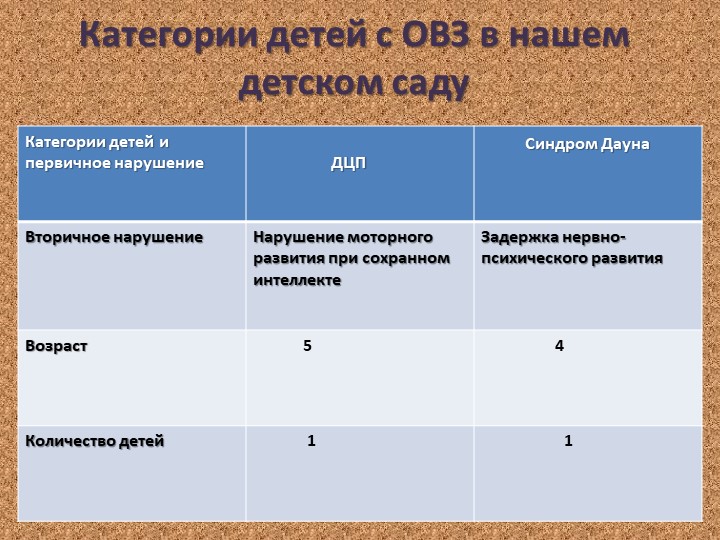 Категории детей с ОВЗ в нашем детском саду

| Категории детей и первичное нарушение | ДЦП | Синдром Дауна |
|---|---|---|
| Вторичное нарушение | Нарушение моторного развития при сохранном интеллекте | Задержка нервно-психического развития |
| Возраст | 5 | 4 |
| Количество детей | 1 | 1 |